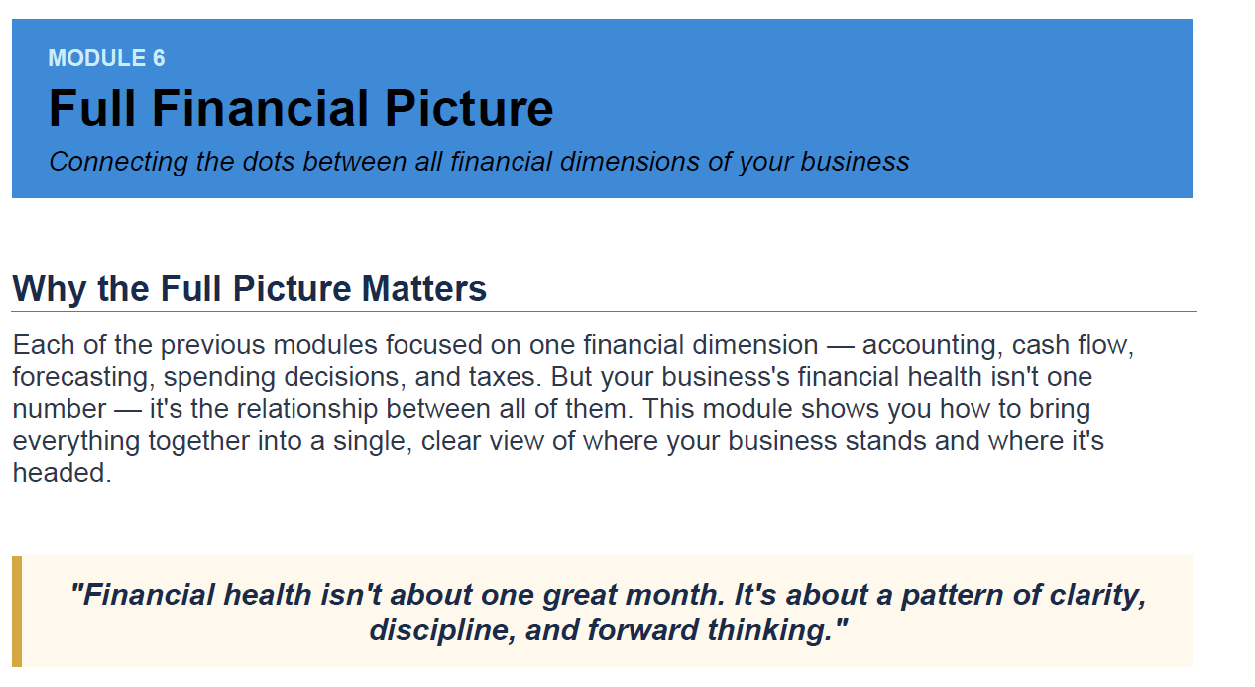 MODULE 6

Full Financial Picture

Connecting the dots between all financial dimensions of your business

Why the Full Picture Matters

Each of the previous modules focused on one financial dimension — accounting, cash flow, forecasting, spending decisions, and taxes. But your business's financial health isn't one number — it's the relationship between all of them. This module shows you how to bring everything together into a single, clear view of where your business stands and where it's headed.

"Financial health isn't about one great month. It's about a pattern of clarity, discipline, and forward thinking."